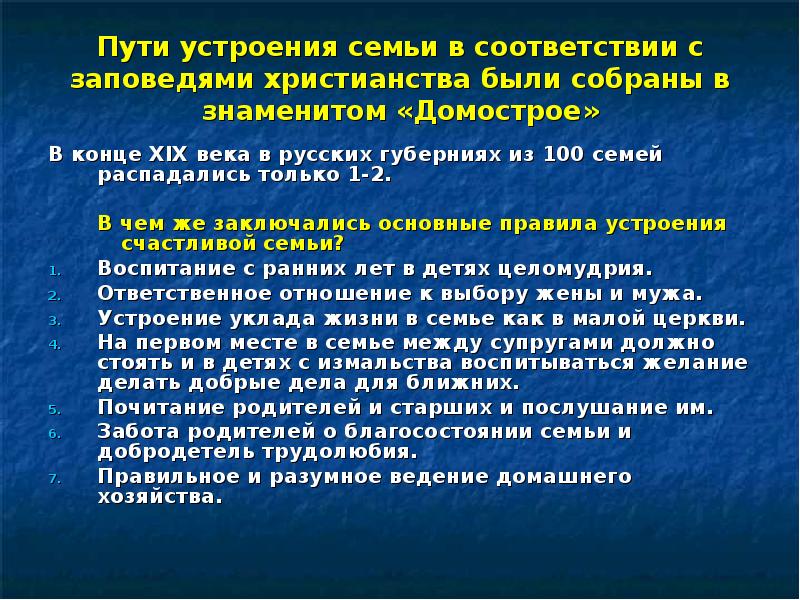 Пути устроения семьи в соответствии с заповедями христианства были собраны в знаменитом «Домострое»

В конце XIX века в русских губерниях из 100 семей распадались только 1-2.

В чем же заключались основные правила устроения счастливой семьи?

1. Воспитание с ранних лет в детях целомудрия.
2. Ответственное отношение к выбору жены и мужа.
3. Устроение уклада жизни в семье как в малой церкви.
4. На первом месте в семье между супругами должно стоять и в детях с измальства воспитываться желание делать добрые дела для ближних.
5. Почитание родителей и старших и послушание им.
6. Забота родителей о благосостоянии семьи и добродетель трудолюбия.
7. Правильное и разумное ведение домашнего хозяйства.